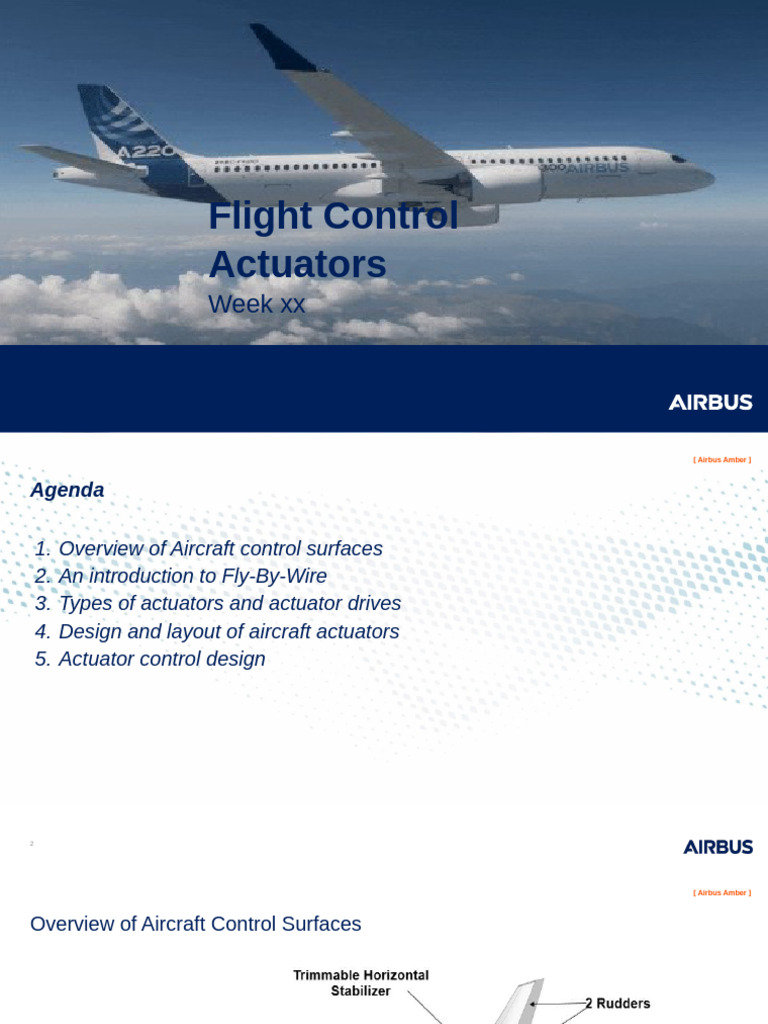 A220

300 AIRBUS

Flight Control Actuators
Week xx

AIRBUS

[ Airbus Amber ]

Agenda

1. Overview of Aircraft control surfaces
2. An introduction to Fly-By-Wire
3. Types of actuators and actuator drives
4. Design and layout of aircraft actuators
5. Actuator control design

2

AIRBUS

[ Airbus Amber ]

Overview of Aircraft Control Surfaces

Trimmable Horizontal Stabilizer

2 Rudders